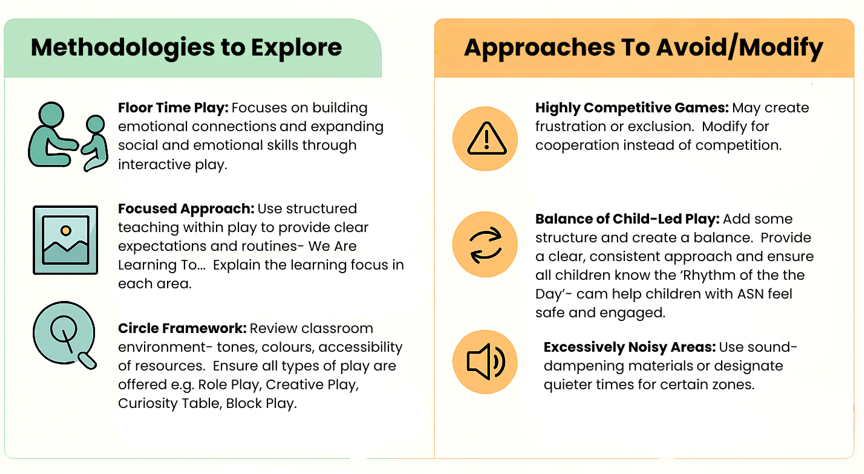 Methodologies to Explore

Floor Time Play: Focuses on building emotional connections and expanding social and emotional skills through interactive play.

Focused Approach: Use structured teaching within play to provide clear expectations and routines- We Are Learning To... Explain the learning focus in each area.

Circle Framework: Review classroom environment- tones, colours, accessibility of resources. Ensure all types of play are offered e.g. Role Play, Creative Play, Curiosity Table, Block Play.

Approaches To Avoid/Modify

Highly Competitive Games: May create frustration or exclusion. Modify for cooperation instead of competition.

Balance of Child-Led Play: Add some structure and create a balance. Provide a clear, consistent approach and ensure all children know the 'Rhythm of the the Day'- cam help children with ASN feel safe and engaged.

Excessively Noisy Areas: Use sound-dampening materials or designate quieter times for certain zones.